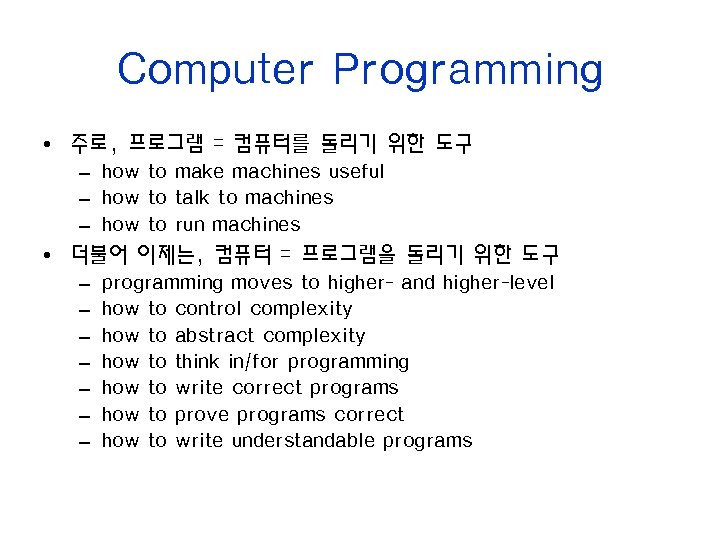 Computer Programming

• 주로, 프로그램 = 컴퓨터를 돌리기 위한 도구
– how to make machines useful
– how to talk to machines
– how to run machines

• 더불어 이제는, 컴퓨터 = 프로그램을 돌리기 위한 도구
– programming moves to higher- and higher-level
– how to control complexity
– how to abstract complexity
– how to think in/for programming
– how to write correct programs
– how to prove programs correct
– how to write understandable programs